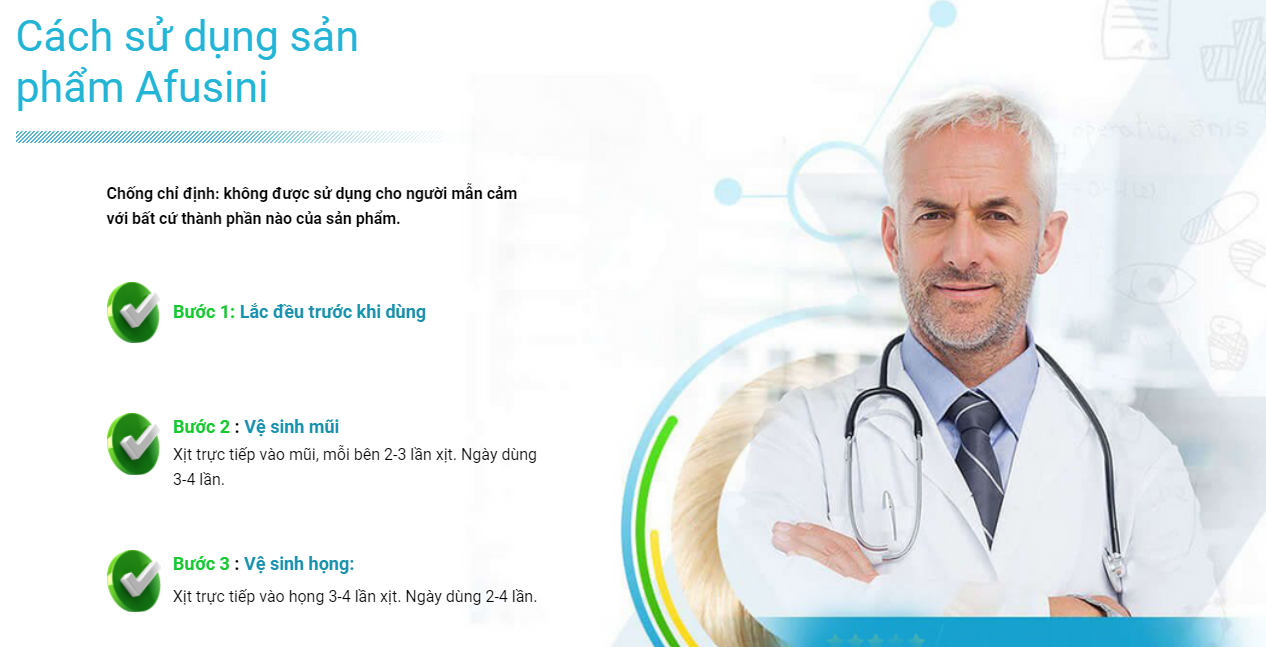 Cách sử dụng sản phẩm Afusini

Chống chỉ định: không được sử dụng cho người mẫn cảm với bất cứ thành phần nào của sản phẩm.

Bước 1: Lắc đều trước khi dùng

Bước 2 : Vệ sinh mũi
Xịt trực tiếp vào mũi, mỗi bên 2-3 lần xịt. Ngày dùng 3-4 lần.

Bước 3 : Vệ sinh họng:
Xịt trực tiếp vào họng 3-4 lần xịt. Ngày dùng 2-4 lần.